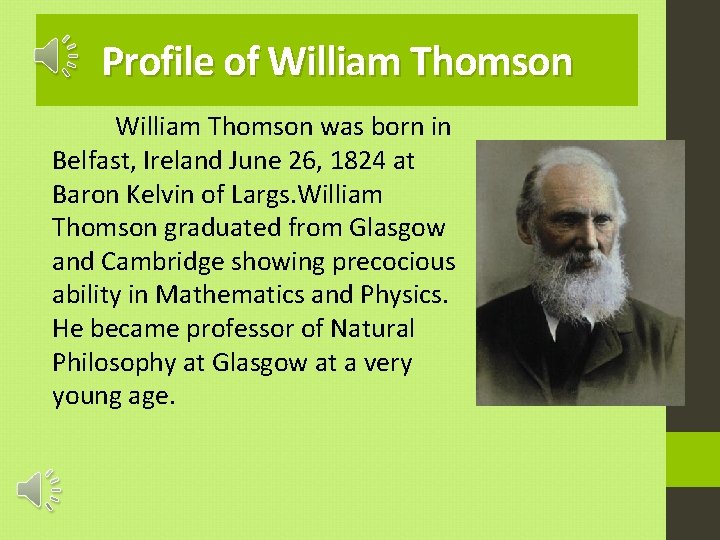 Profile of William Thomson

William Thomson was born in Belfast, Ireland June 26, 1824 at Baron Kelvin of Largs.William Thomson graduated from Glasgow and Cambridge showing precocious ability in Mathematics and Physics. He became professor of Natural Philosophy at Glasgow at a very young age.